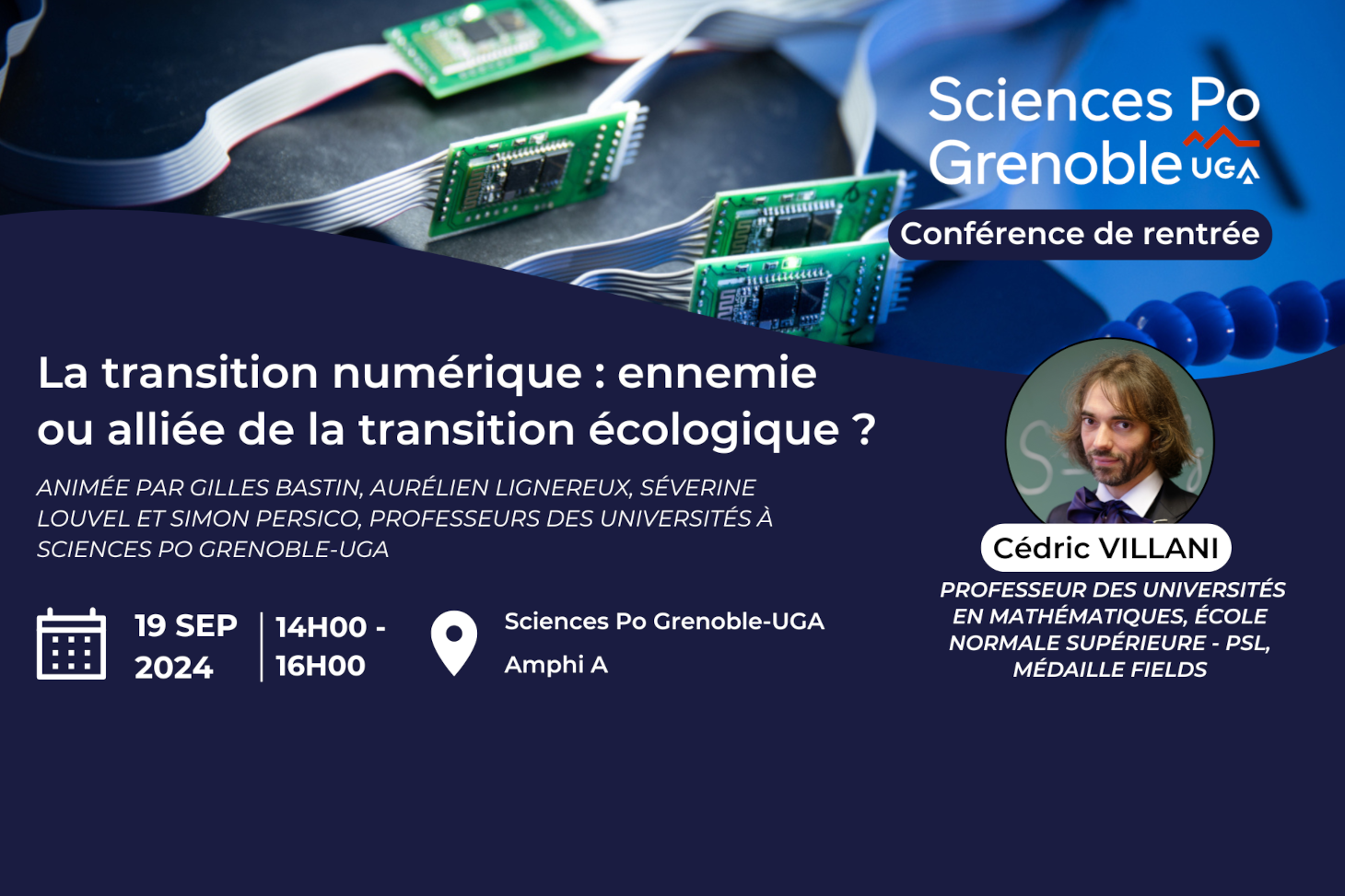 Sciences Po Grenoble UGA

Conférence de rentrée

La transition numérique : ennemie ou alliée de la transition écologique ?

ANIMÉE PAR GILLES BASTIN, AURÉLIEN LIGNEREUX, SÉVERINE LOUVEL ET SIMON PERSICO, PROFESSEURS DES UNIVERSITÉS À SCIENCES PO GRENOBLE-UGA

19 SEP 2024

14H00 - 16H00

Sciences Po Grenoble-UGA
Amphi A

Cédric VILLANI

PROFESSEUR DES UNIVERSITÉS EN MATHÉMATIQUES, ÉCOLE NORMALE SUPÉRIEURE - PSL, MÉDAILLE FIELDS